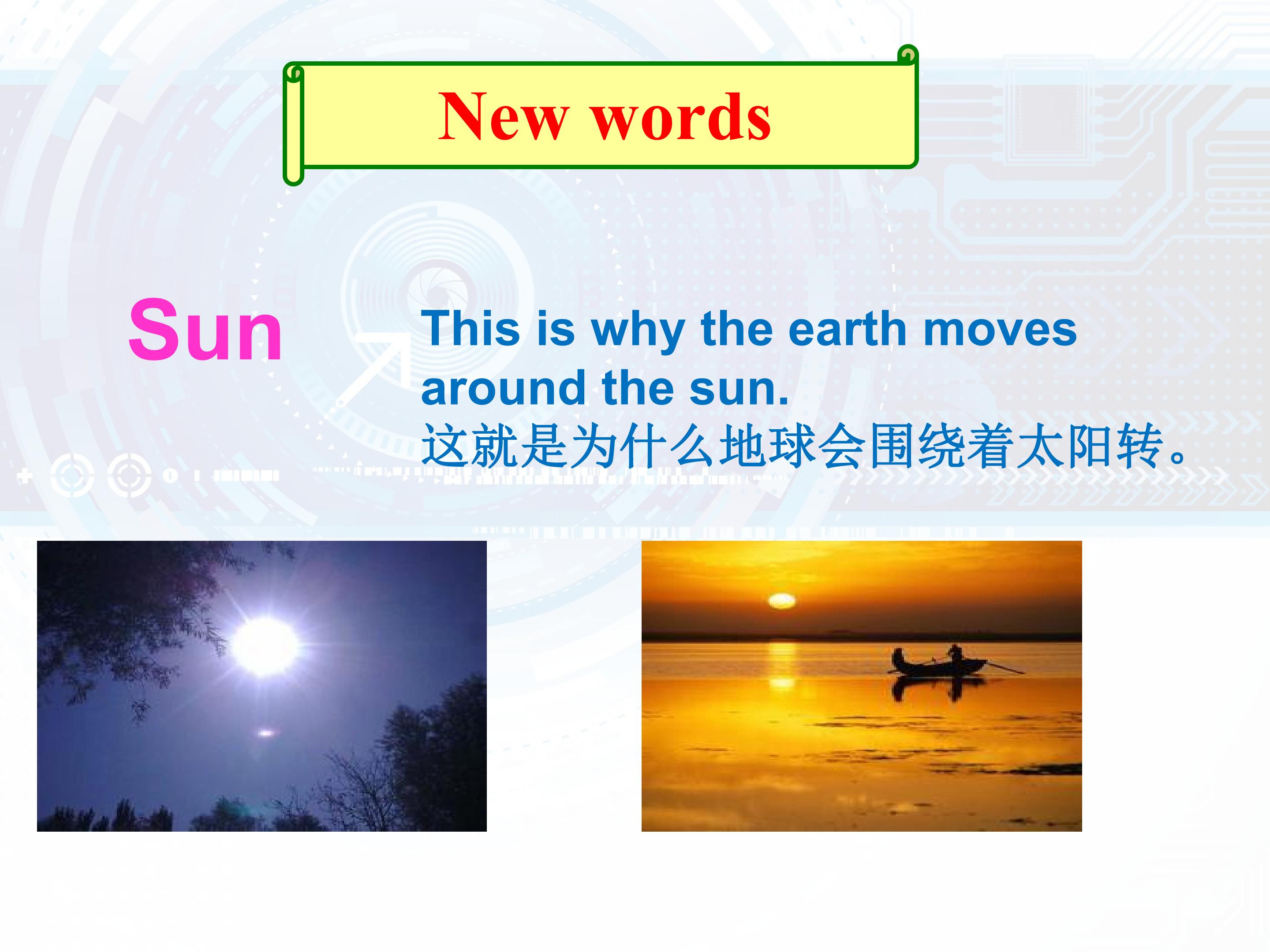 New words

Sun

This is why the earth moves around the sun.

这就是为什么地球会围绕着太阳转。